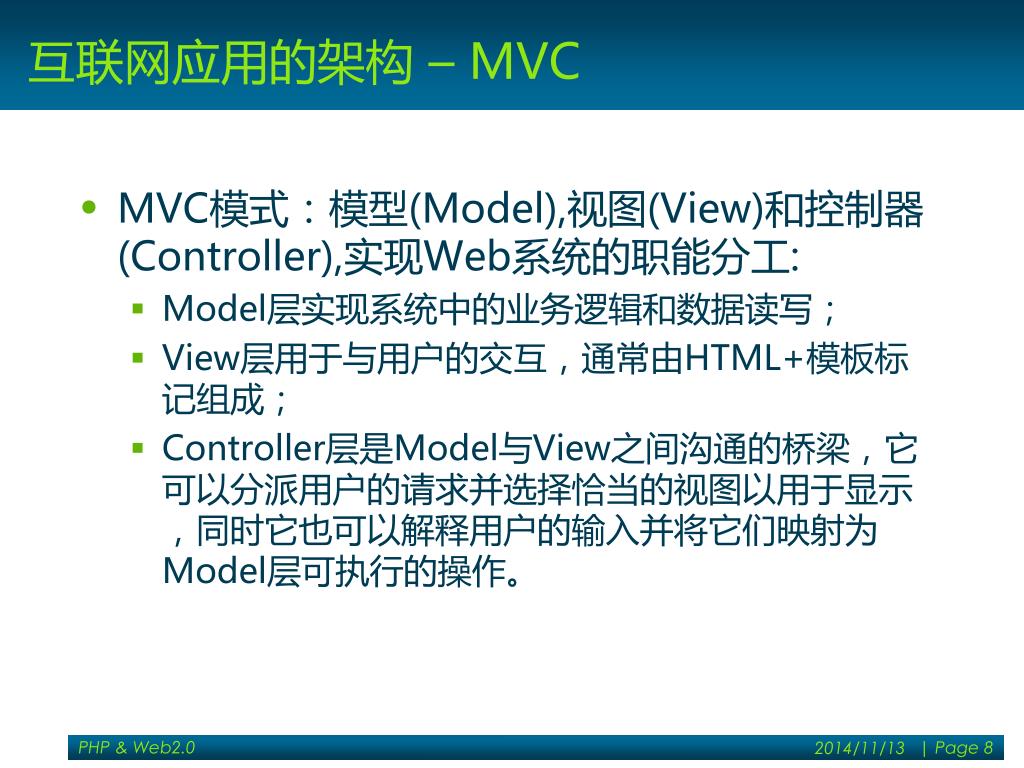 互联网应用的架构 – MVC

• MVC模式：模型(Model),视图(View)和控制器(Controller),实现Web系统的职能分工:
  ▪ Model层实现系统中的业务逻辑和数据读写；
  ▪ View层用于与用户的交互，通常由HTML+模板标记组成；
  ▪ Controller层是Model与View之间沟通的桥梁，它可以分派用户的请求并选择恰当的视图以用于显示，同时它也可以解释用户的输入并将它们映射为Model层可执行的操作。

PHP & Web2.0
2014/11/13 | Page 8